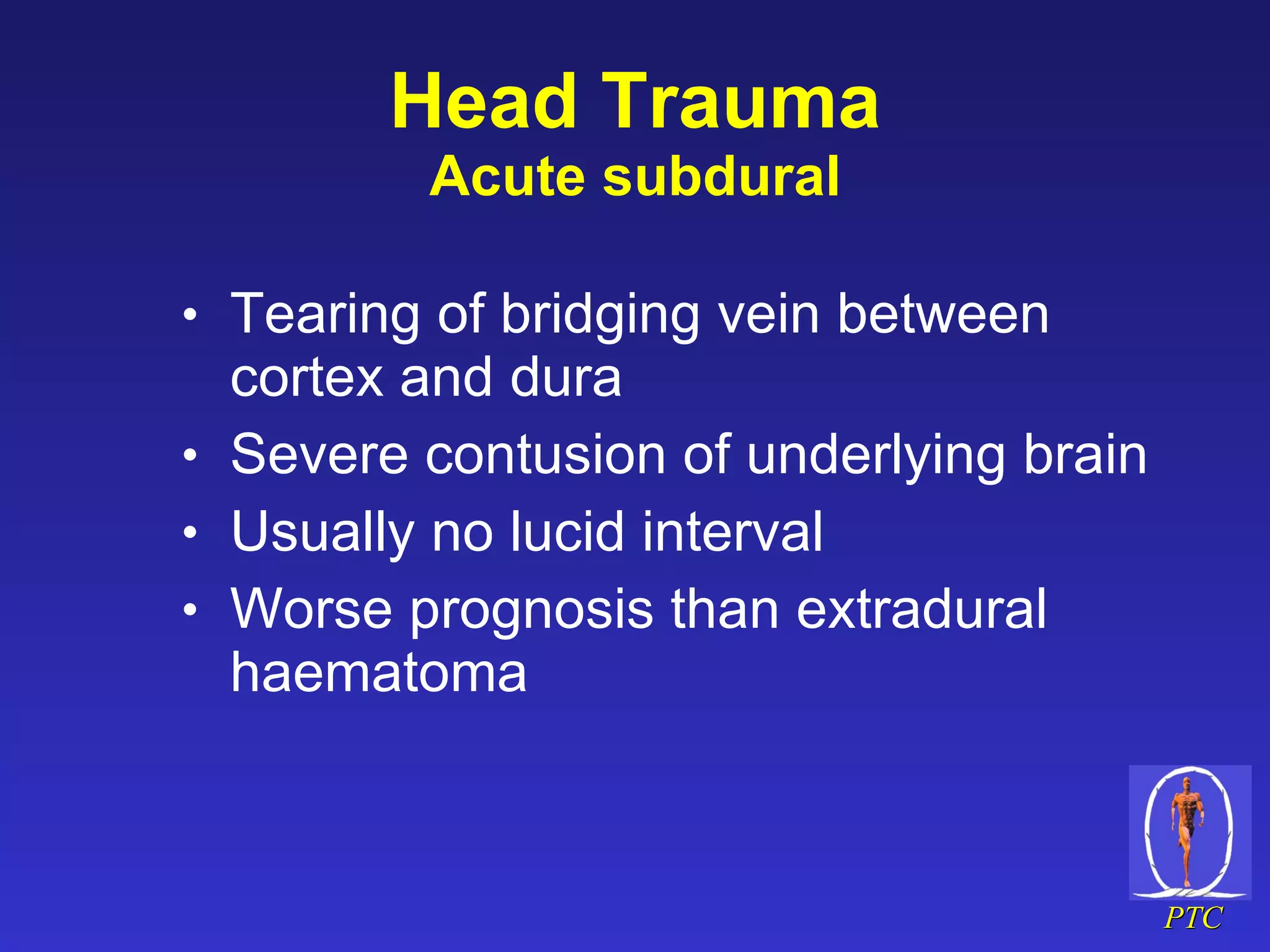 Head Trauma
Acute subdural

• Tearing of bridging vein between cortex and dura
• Severe contusion of underlying brain
• Usually no lucid interval
• Worse prognosis than extradural haematoma

PTC